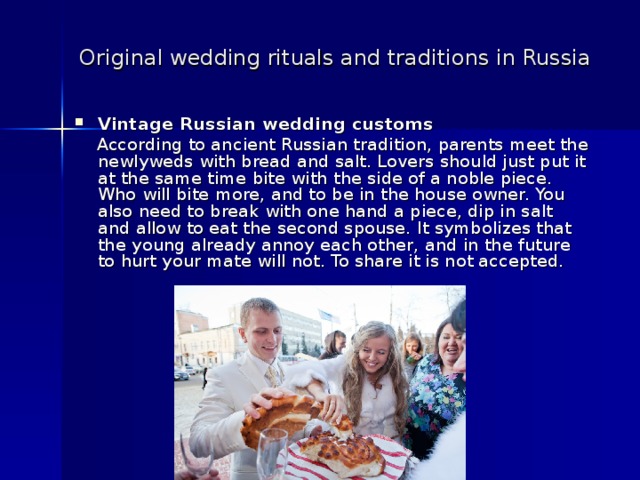 Original wedding rituals and traditions in Russia

Vintage Russian wedding customs

According to ancient Russian tradition, parents meet the newlyweds with bread and salt. Lovers should just put it at the same time bite with the side of a noble piece. Who will bite more, and to be in the house owner. You also need to break with one hand a piece, dip in salt and allow to eat the second spouse. It symbolizes that the young already annoy each other, and in the future to hurt your mate will not. To share it is not accepted.